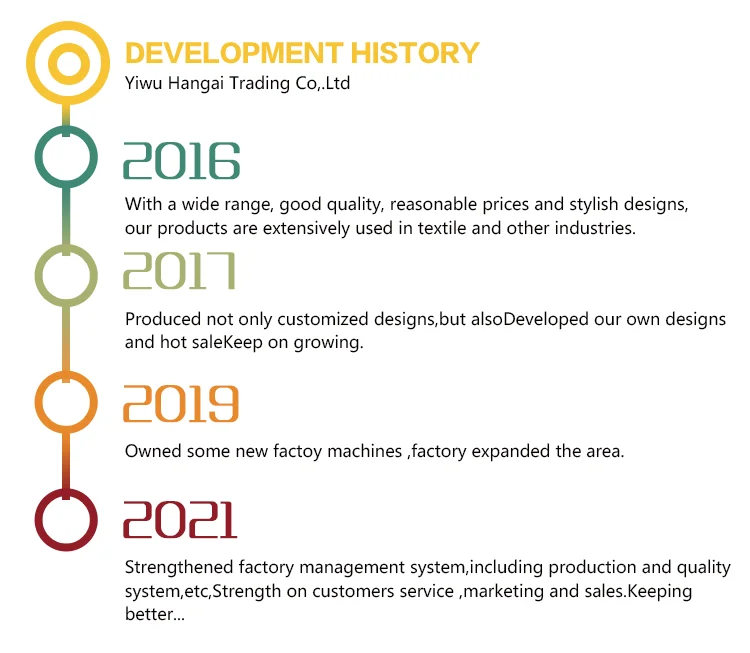 DEVELOPMENT HISTORY
Yiwu Hangai Trading Co,.Ltd

2016
With a wide range, good quality, reasonable prices and stylish designs, our products are extensively used in textile and other industries.

2017
Produced not only customized designs,but alsoDeveloped our own designs and hot saleKeep on growing.

2019
Owned some new factoy machines ,factory expanded the area.

2021
Strengthened factory management system,including production and quality system,etc,Strength on customers service ,marketing and sales.Keeping better...